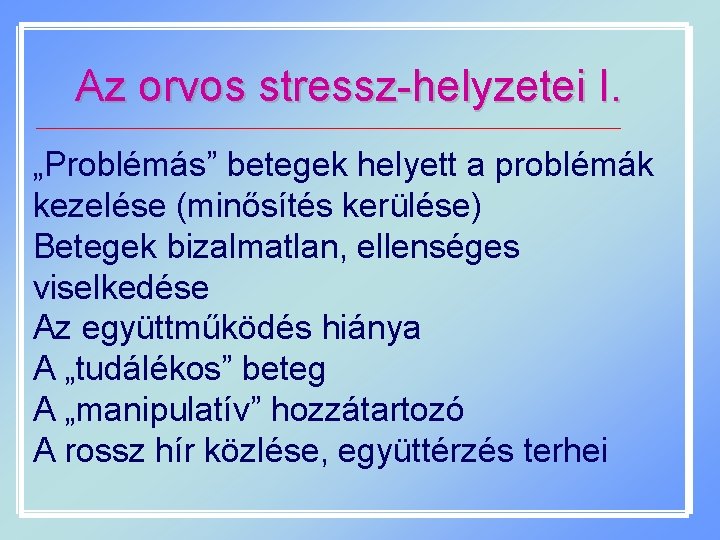 Az orvos stressz-helyzetei I.

„Problémás” betegek helyett a problémák kezelése (minősítés kerülése)

Betegek bizalmatlan, ellenséges viselkedése

Az együttműködés hiánya

A „tudálékos” beteg

A „manipulatív” hozzátartozó

A rossz hír közlése, együttérzés terhei